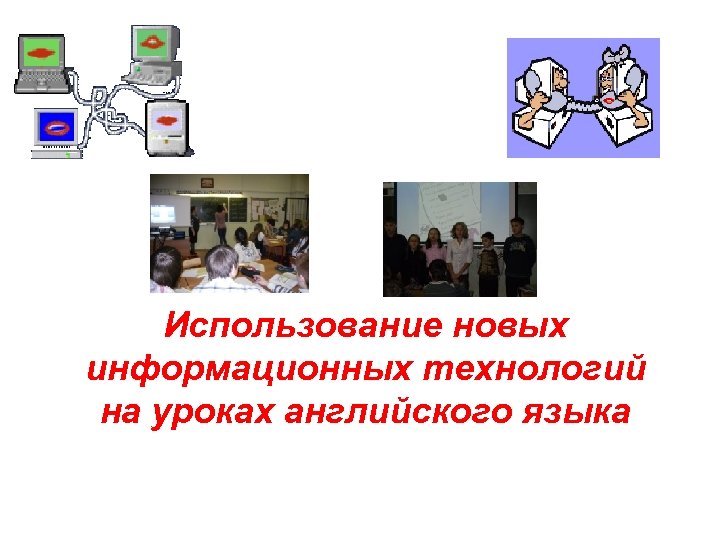 Использование новых информационных технологий на уроках английского языка